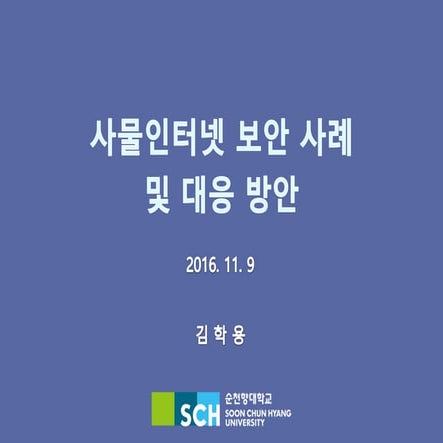 사물인터넷 보안 사례
및 대응 방안

2016. 11. 9

김 학 용

SCH
순천향대학교
SOON CHUN HYANG UNIVERSITY